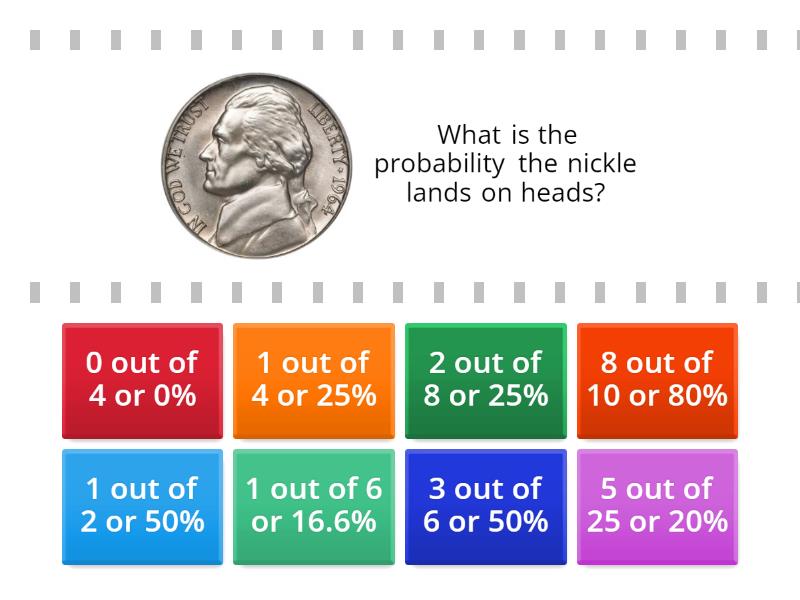 IN GOD WE TRUST LIBERTY 1964

What is the probability the nickle lands on heads?

0 out of 4 or 0%

1 out of 4 or 25%

2 out of 8 or 25%

8 out of 10 or 80%

1 out of 2 or 50%

1 out of 6 or 16.6%

3 out of 6 or 50%

5 out of 25 or 20%